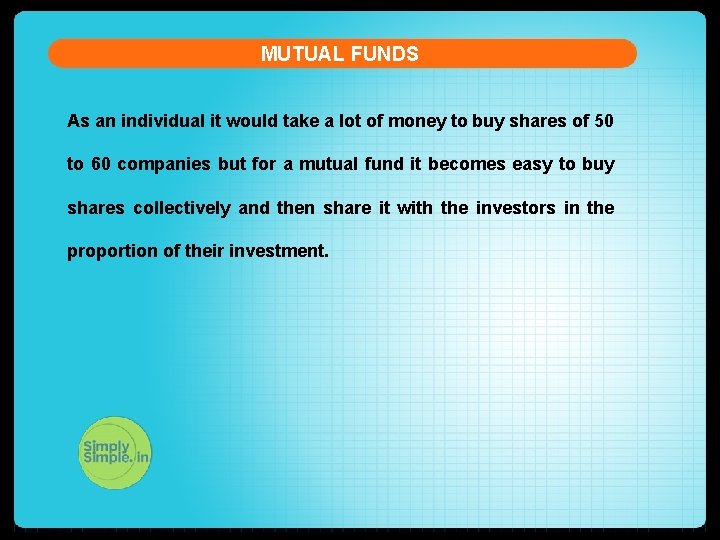 MUTUAL FUNDS

As an individual it would take a lot of money to buy shares of 50 to 60 companies but for a mutual fund it becomes easy to buy shares collectively and then share it with the investors in the proportion of their investment.

Simply Simple.in